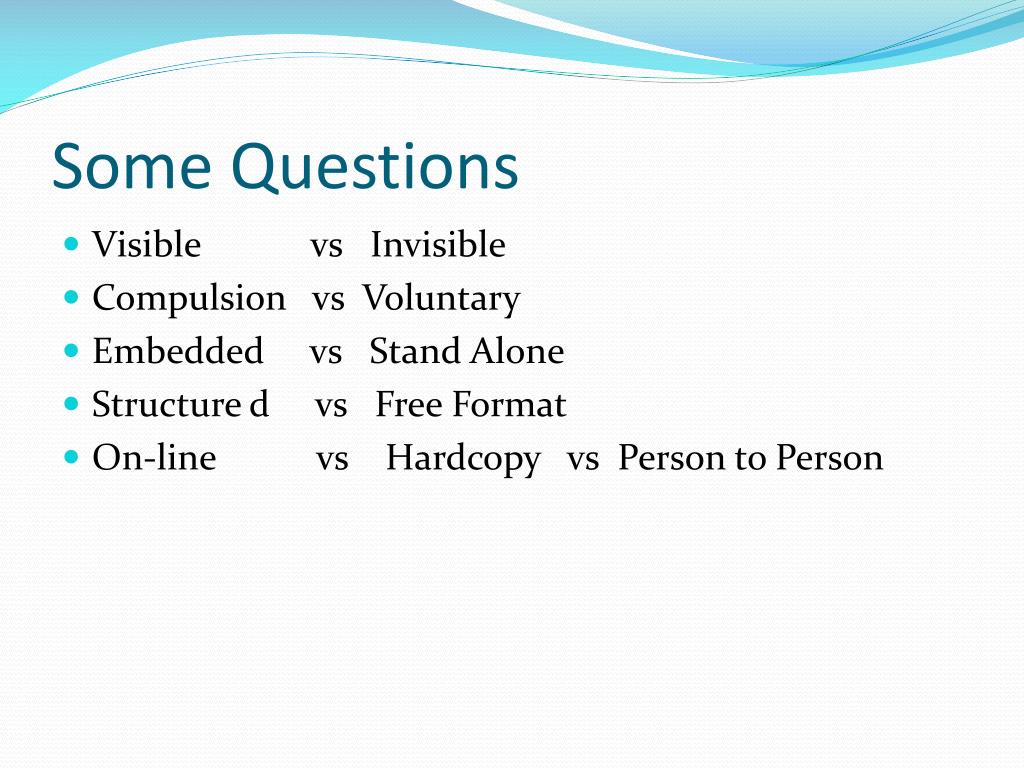 Some Questions

- Visible vs Invisible
- Compulsion vs Voluntary
- Embedded vs Stand Alone
- Structure d vs Free Format
- On-line vs Hardcopy vs Person to Person